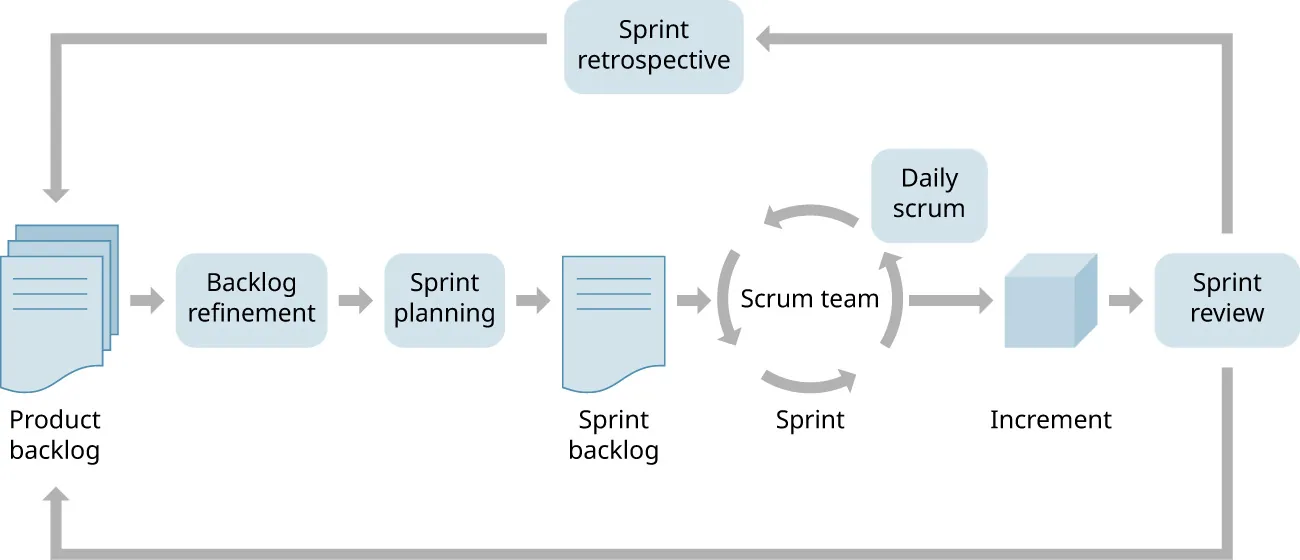 Sprint retrospective

Daily scrum

Backlog refinement

Sprint planning

Scrum team

Sprint review

Product backlog

Sprint backlog

Sprint

Increment